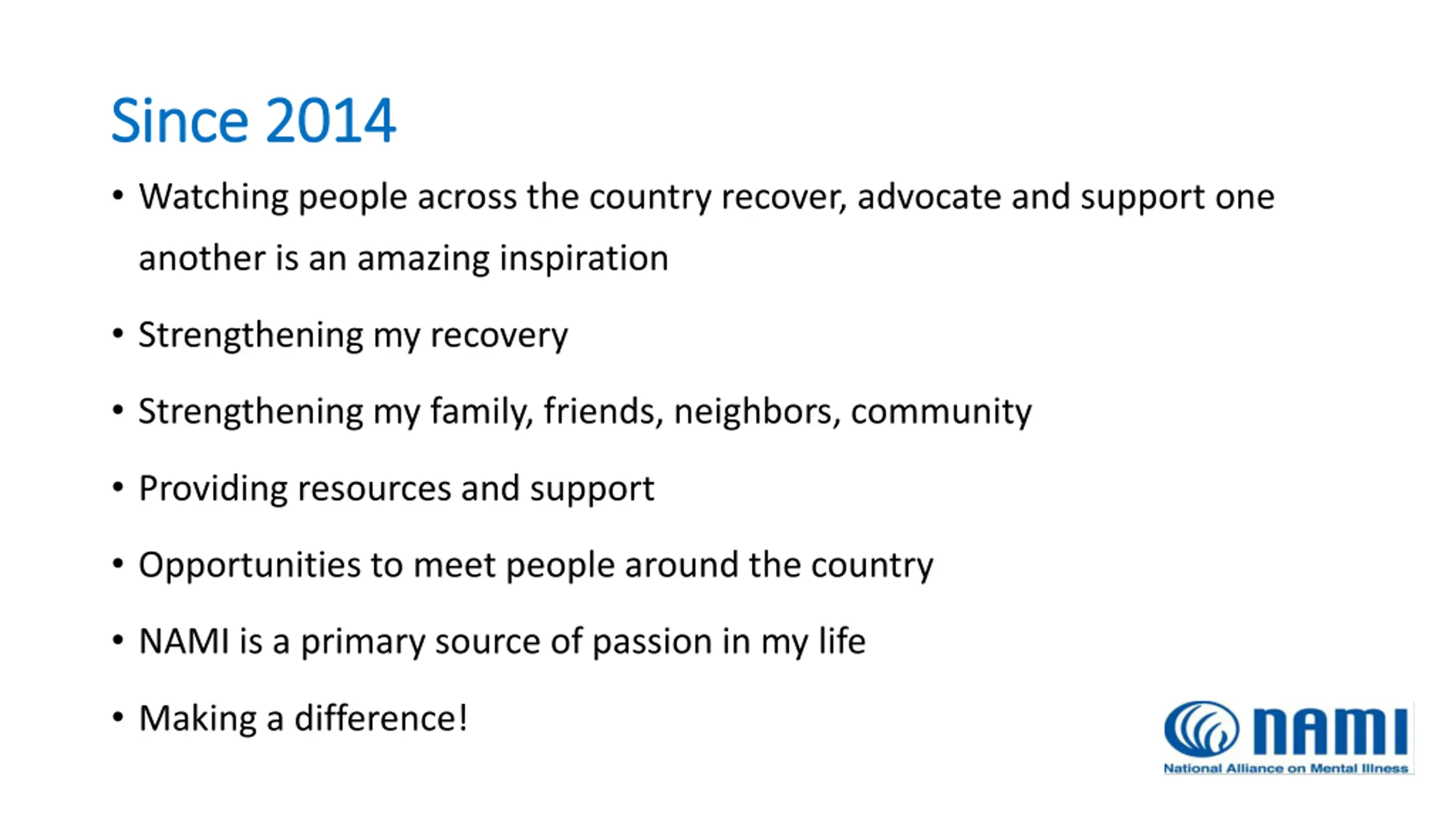 Since 2014

• Watching people across the country recover, advocate and support one another is an amazing inspiration

• Strengthening my recovery

• Strengthening my family, friends, neighbors, community

• Providing resources and support

• Opportunities to meet people around the country

• NAMI is a primary source of passion in my life

• Making a difference!

NAMI
National Alliance on Mental Illness